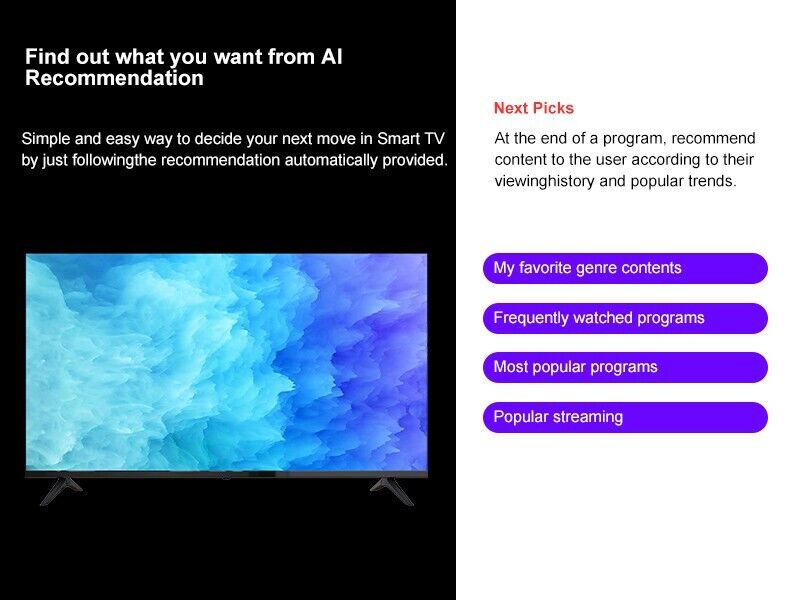 Find out what you want from AI Recommendation

Simple and easy way to decide your next move in Smart TV by just followingthe recommendation automatically provided.

Next Picks

At the end of a program, recommend content to the user according to their viewinghistory and popular trends.

My favorite genre contents

Frequently watched programs

Most popular programs

Popular streaming